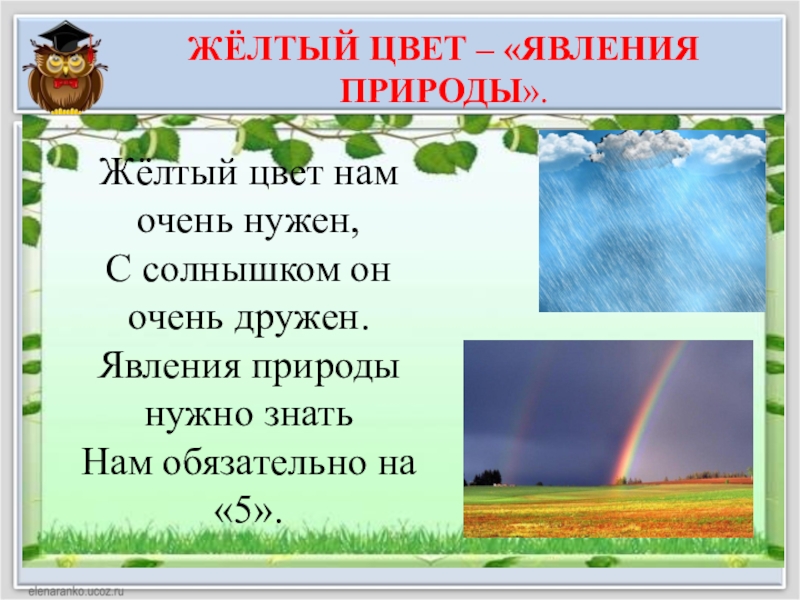 ЖЁЛТЫЙ ЦВЕТ – «ЯВЛЕНИЯ ПРИРОДЫ».

Жёлтый цвет нам очень нужен,
С солнышком он очень дружен.
Явления природы нужно знать
Нам обязательно на «5».

elenaranko.ucoz.ru